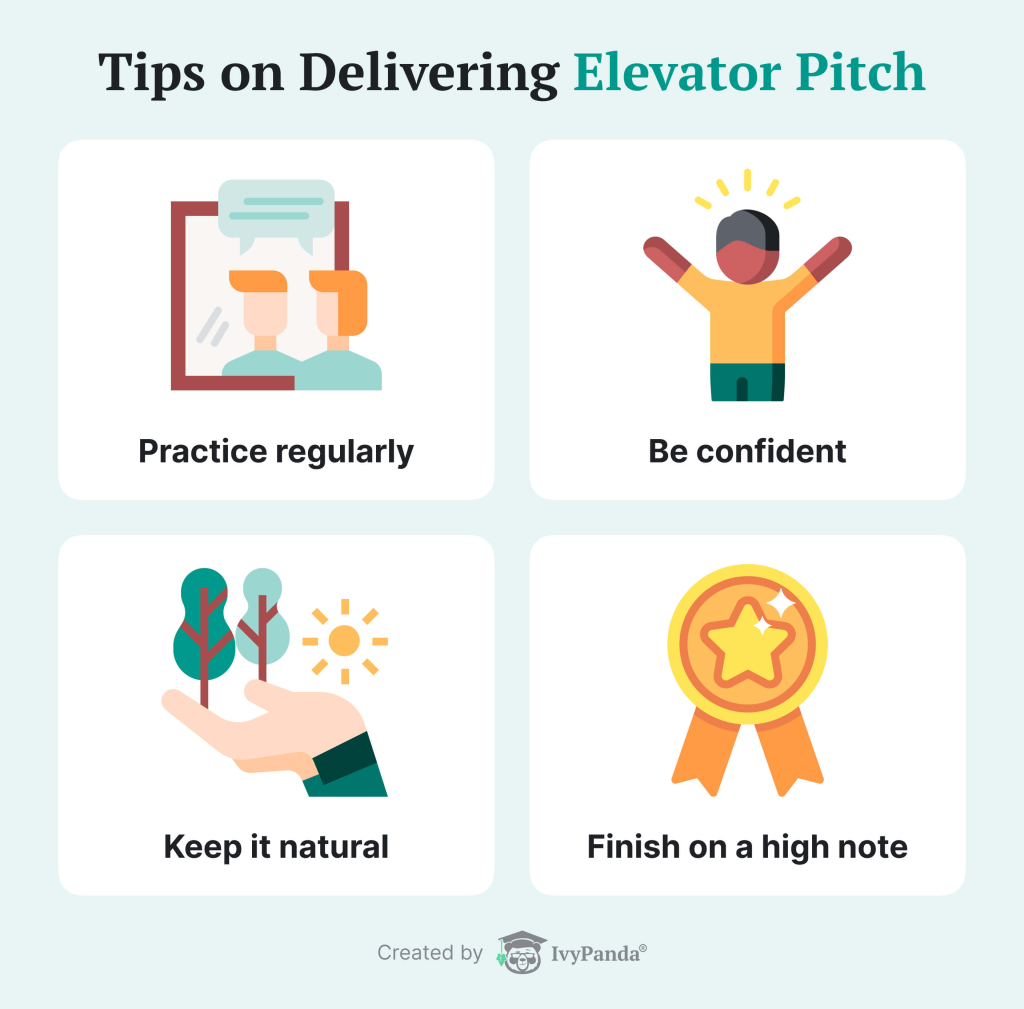 Tips on Delivering Elevator Pitch

Practice regularly

Be confident

Keep it natural

Finish on a high note

Created by IvyPanda®